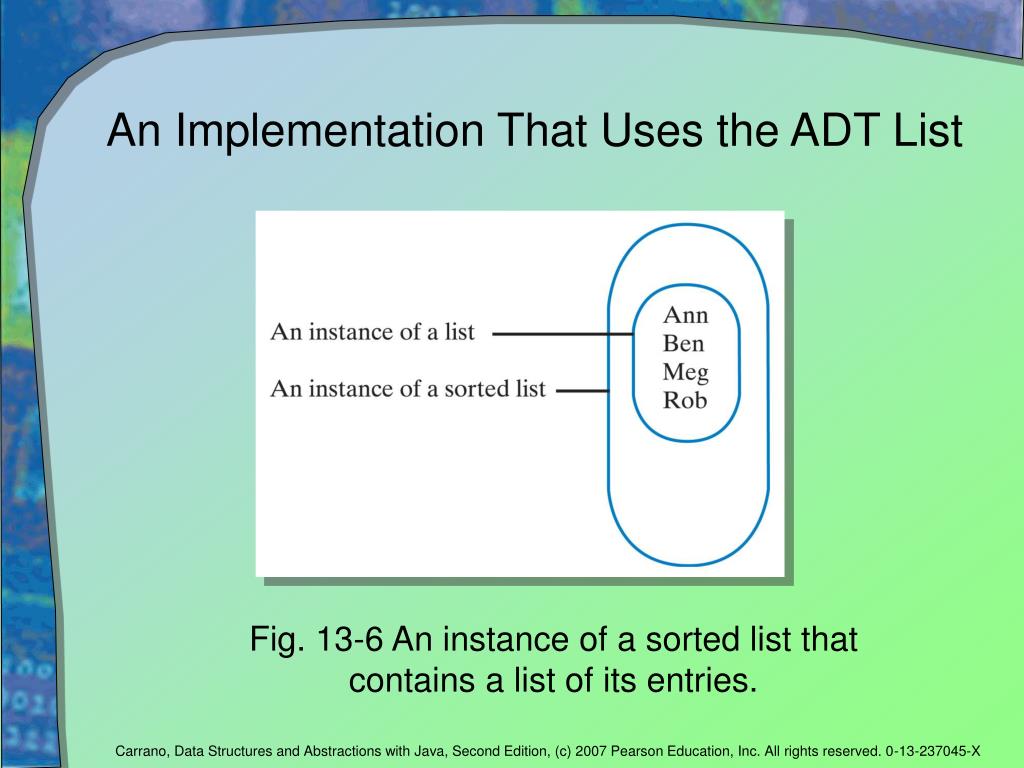 An Implementation That Uses the ADT List

An instance of a list

An instance of a sorted list

Ann
Ben
Meg
Rob

Fig. 13-6 An instance of a sorted list that contains a list of its entries.

Carrano, Data Structures and Abstractions with Java, Second Edition, (c) 2007 Pearson Education, Inc. All rights reserved. 0-13-237045-X